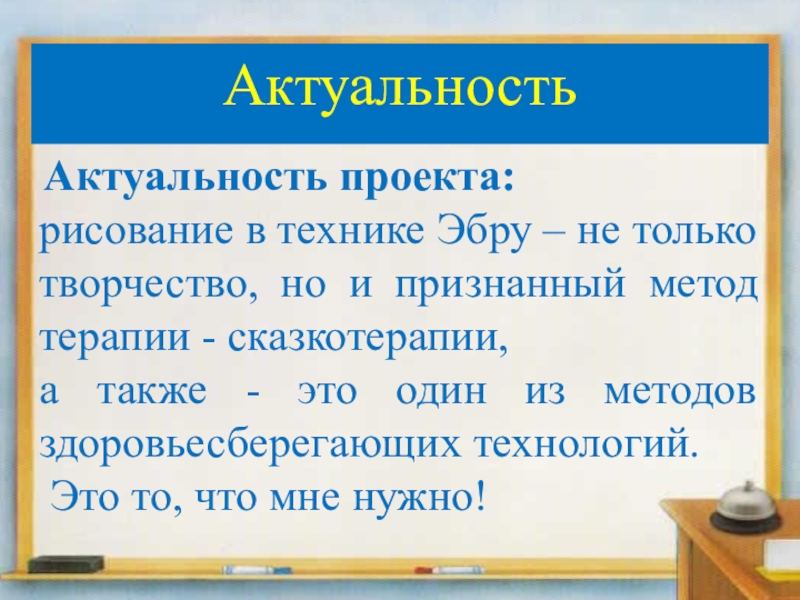 Актуальность

Актуальность проекта:
рисование в технике Эбру – не только творчество, но и признанный метод терапии - сказкотерапии,
а также - это один из методов здоровьесберегающих технологий.
Это то, что мне нужно!